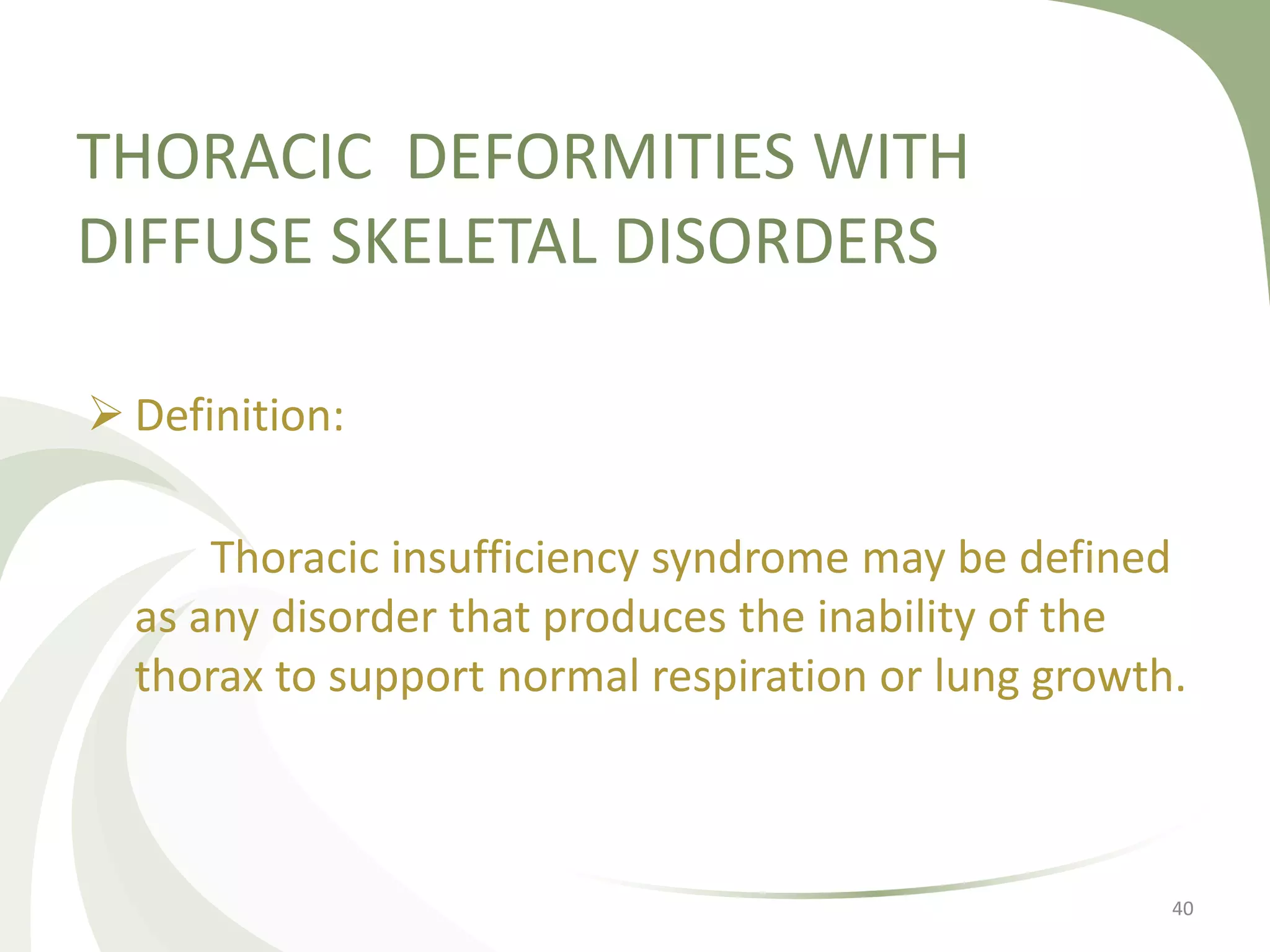 THORACIC DEFORMITIES WITH DIFFUSE SKELETAL DISORDERS

➢ Definition:

Thoracic insufficiency syndrome may be defined as any disorder that produces the inability of the thorax to support normal respiration or lung growth.

40